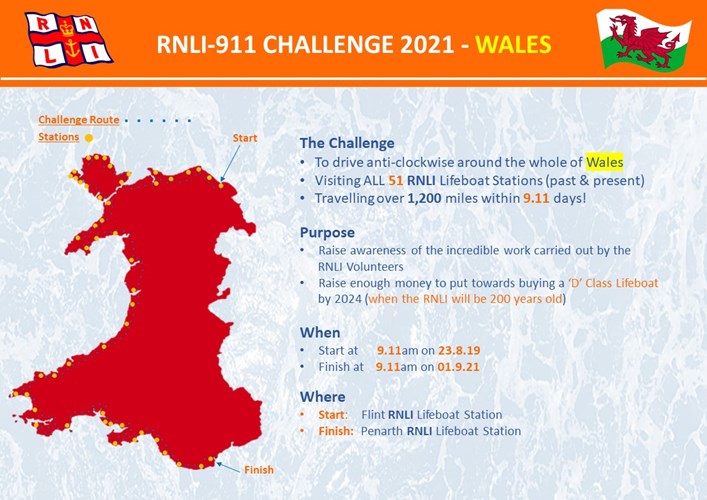 R N L I

RNLI-911 CHALLENGE 2021 - WALES

Challenge Route

Stations

Start

Finish

The Challenge
• To drive anti-clockwise around the whole of Wales
• Visiting ALL 51 RNLI Lifeboat Stations (past & present)
• Travelling over 1,200 miles within 9.11 days!

Purpose
• Raise awareness of the incredible work carried out by the RNLI Volunteers
• Raise enough money to put towards buying a 'D' Class Lifeboat by 2024 (when the RNLI will be 200 years old)

When
• Start at 9.11am on 23.8.19
• Finish at 9.11am on 01.9.21

Where
• Start: Flint RNLI Lifeboat Station
• Finish: Penarth RNLI Lifeboat Station